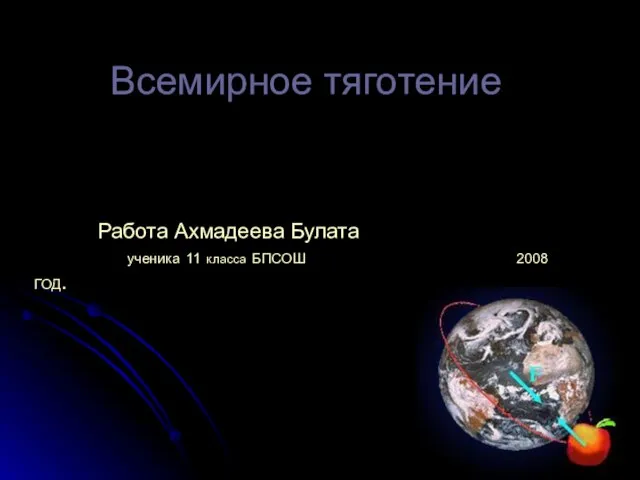 Всемирное тяготение

Работа Ахмадеева Булата

ученика 11 класса БПСОШ 2008 год.

F